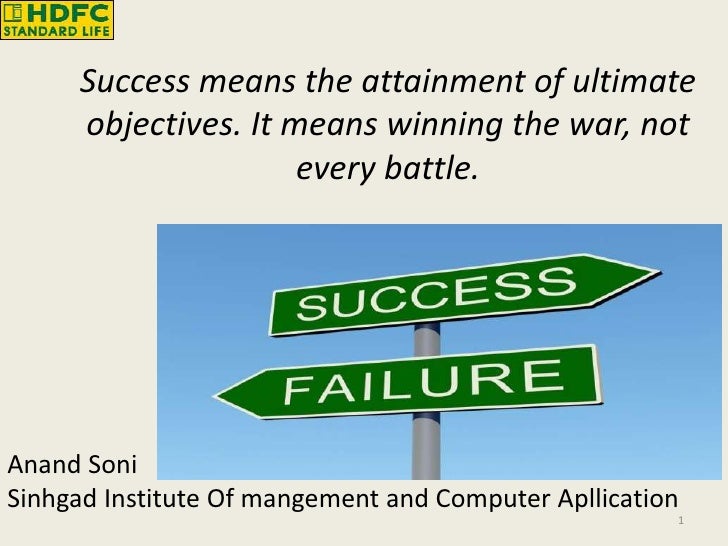 HDFC
STANDARD LIFE

Success means the attainment of ultimate objectives. It means winning the war, not every battle.

SUCCESS

FAILURE

Anand Soni
Sinhgad Institute Of mangement and Computer Apllication

1